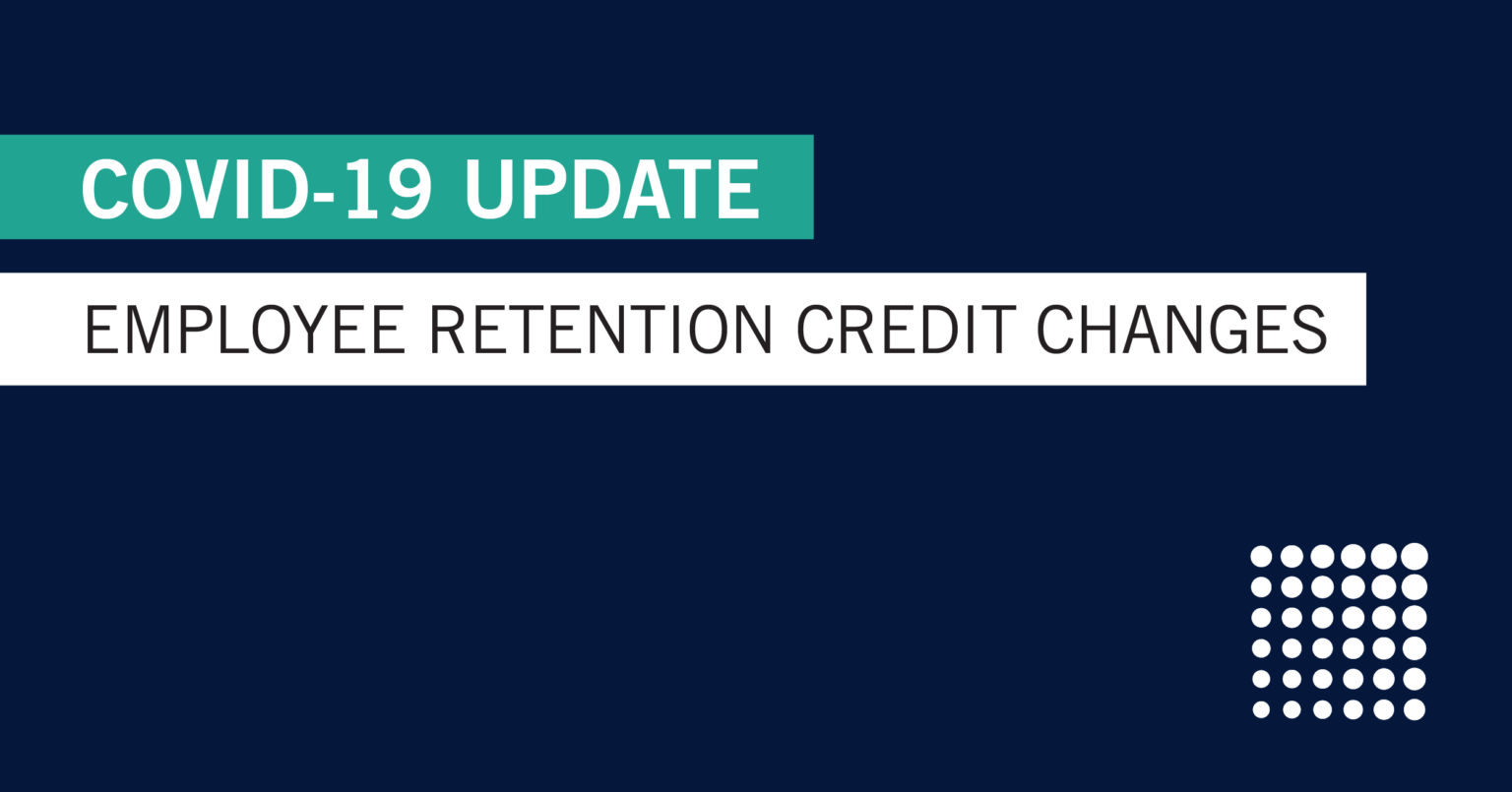 COVID-19 UPDATE

EMPLOYEE RETENTION CREDIT CHANGES